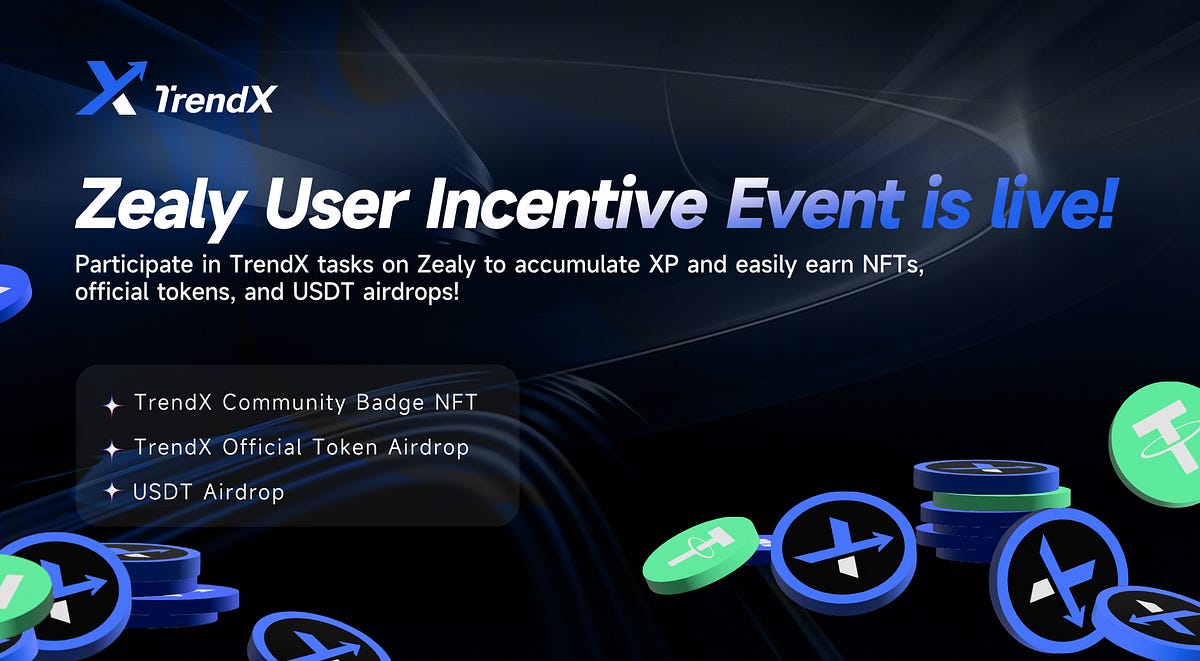 TrendX

Zealy User Incentive Event is live!

Participate in TrendX tasks on Zealy to accumulate XP and easily earn NFTs, official tokens, and USDT airdrops!

TrendX Community Badge NFT
TrendX Official Token Airdrop
USDT Airdrop